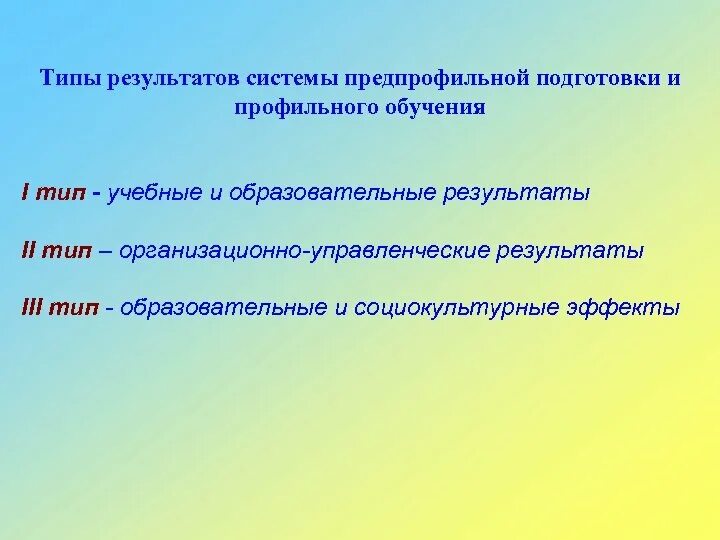 Типы результатов системы предпрофильной подготовки и профильного обучения

I тип - учебные и образовательные результаты

II тип – организационно-управленческие результаты

III тип - образовательные и социокультурные эффекты